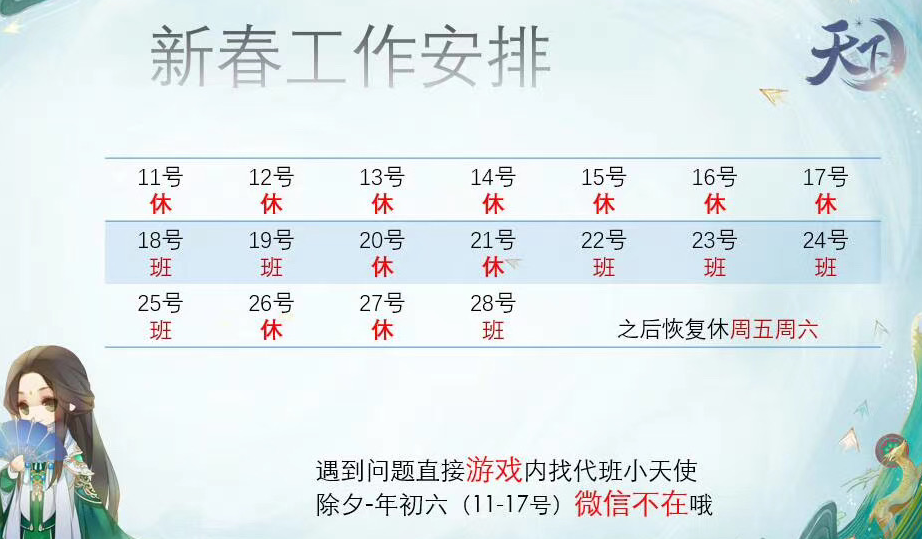 新春工作安排

天下

| 11号 休 | 12号 休 | 13号 休 | 14号 休 | 15号 休 | 16号 休 | 17号 休 |
|---|---|---|---|---|---|---|
| 18号 班 | 19号 班 | 20号 休 | 21号 休 | 22号 班 | 23号 班 | 24号 班 |
| 25号 班 | 26号 休 | 27号 休 | 28号 班 | 之后恢复休周五周六 | | |

遇到问题直接游戏内找代班小天使
除夕-年初六（11-17号）微信不在哦